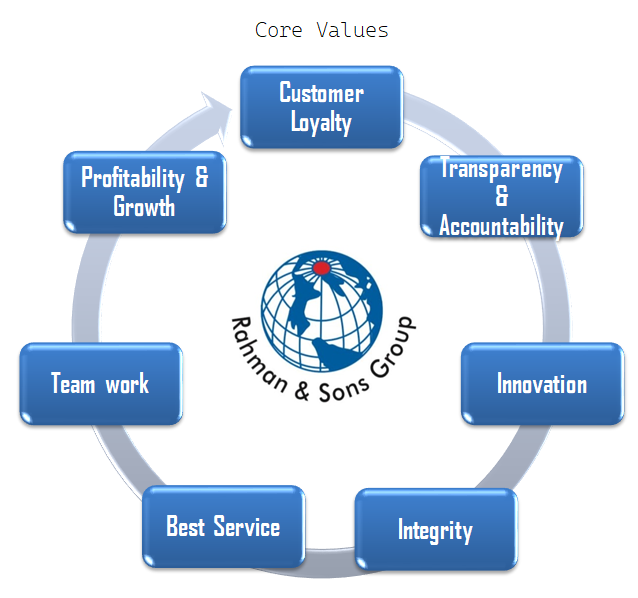 Core Values

Customer Loyalty

Transparency & Accountability

Innovation

Integrity

Best Service

Team work

Profitability & Growth

Rahman & Sons Group